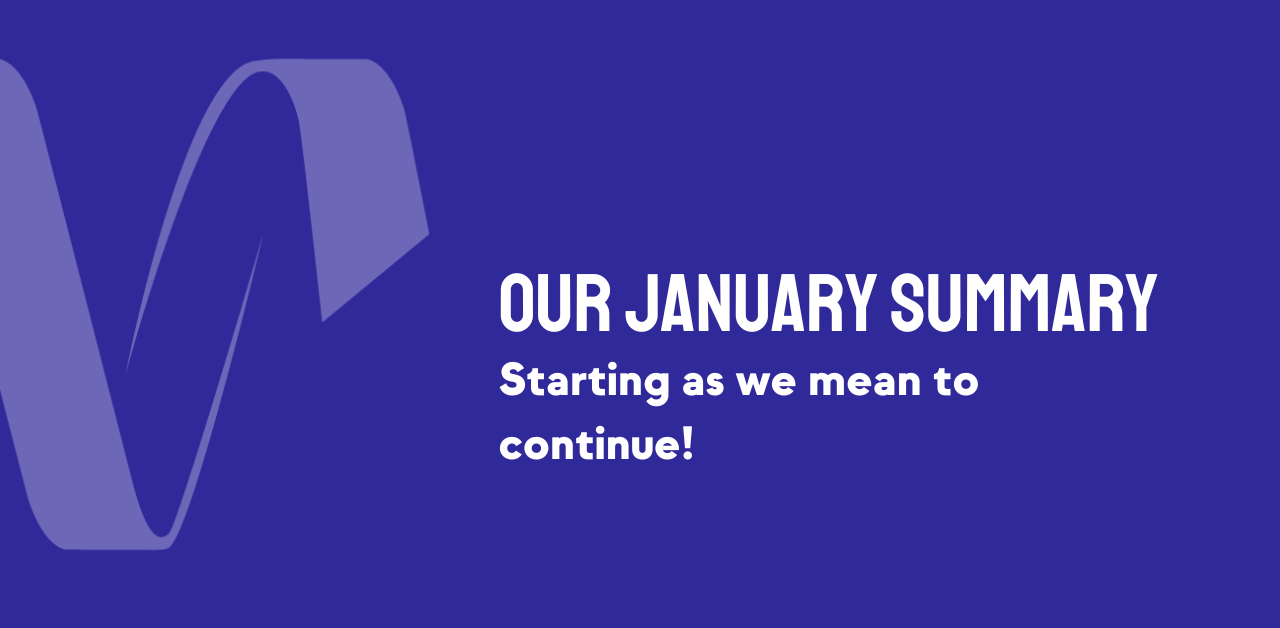 OUR JANUARY SUMMARY

Starting as we mean to continue!